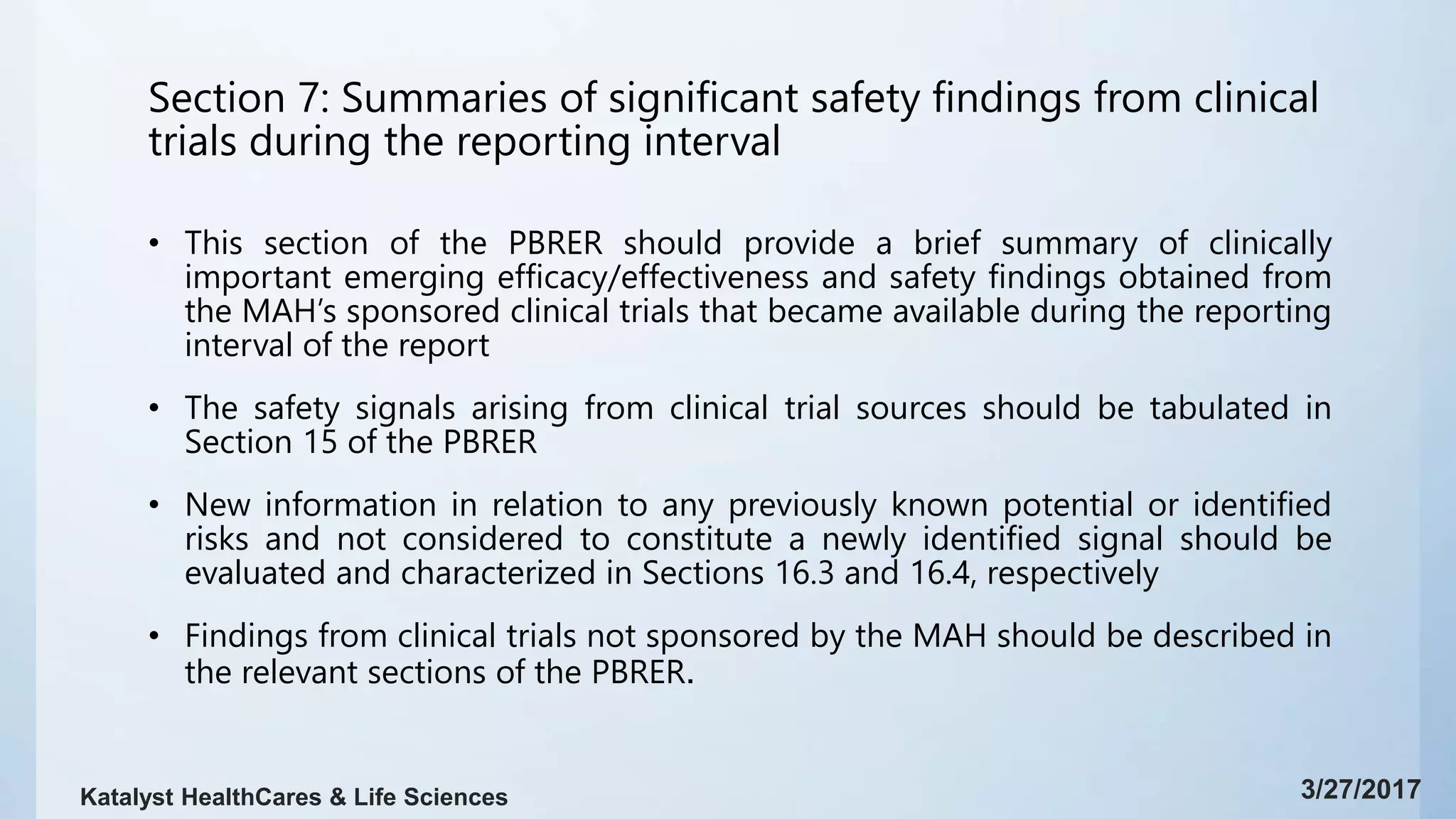 Section 7: Summaries of significant safety findings from clinical trials during the reporting interval

• This section of the PBRER should provide a brief summary of clinically important emerging efficacy/effectiveness and safety findings obtained from the MAH's sponsored clinical trials that became available during the reporting interval of the report

• The safety signals arising from clinical trial sources should be tabulated in Section 15 of the PBRER

• New information in relation to any previously known potential or identified risks and not considered to constitute a newly identified signal should be evaluated and characterized in Sections 16.3 and 16.4, respectively

• Findings from clinical trials not sponsored by the MAH should be described in the relevant sections of the PBRER.

Katalyst HealthCares & Life Sciences

3/27/2017